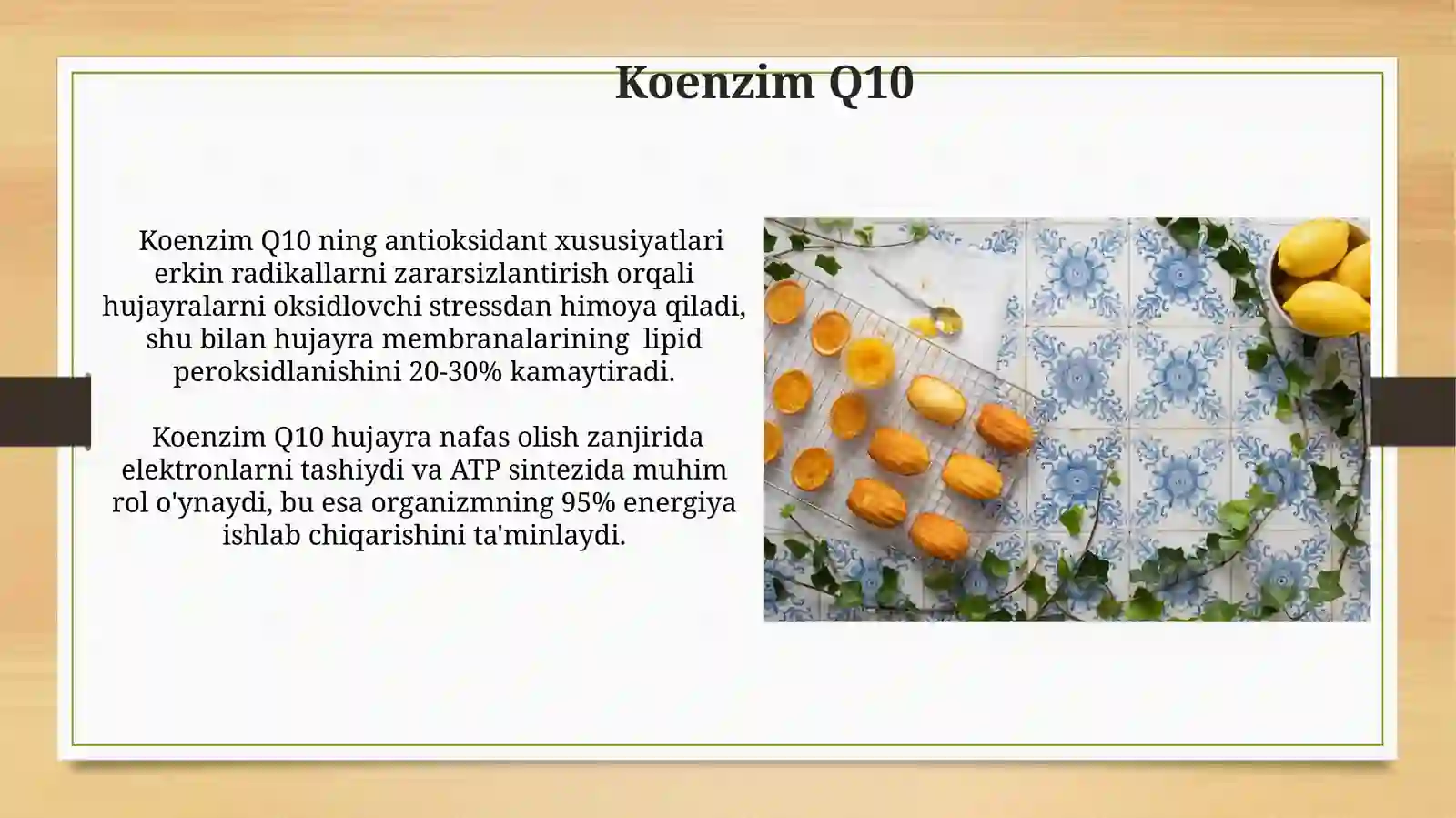 Koenzim Q10

Koenzim Q10 ning antioksidant xususiyatlari erkin radikallarni zararsizlantirish orqali hujayralarni oksidlovchi stressdan himoya qiladi, shu bilan hujayra membranalarining lipid peroksidlanishini 20-30% kamaytiradi.

Koenzim Q10 hujayra nafas olish zanjirida elektronlarni tashiydi va ATP sintezida muhim rol o'ynaydi, bu esa organizmning 95% energiya ishlab chiqarishini ta'minlaydi.